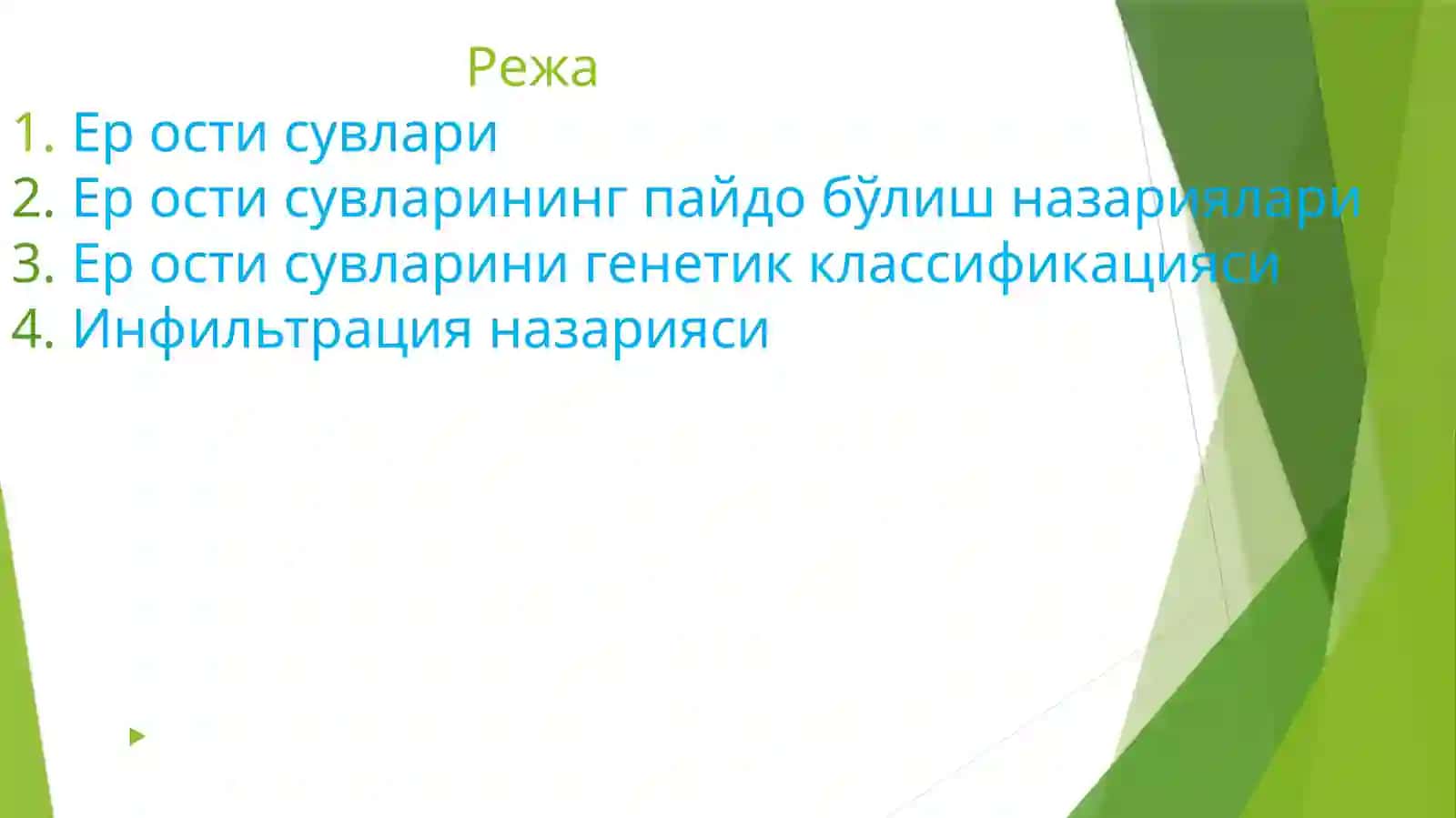 Режа

1. Ер ости сувлари
2. Ер ости сувларининг пайдо бўлиш назариялари
3. Ер ости сувларини генетик классификацияси
4. Инфильтрация назарияси